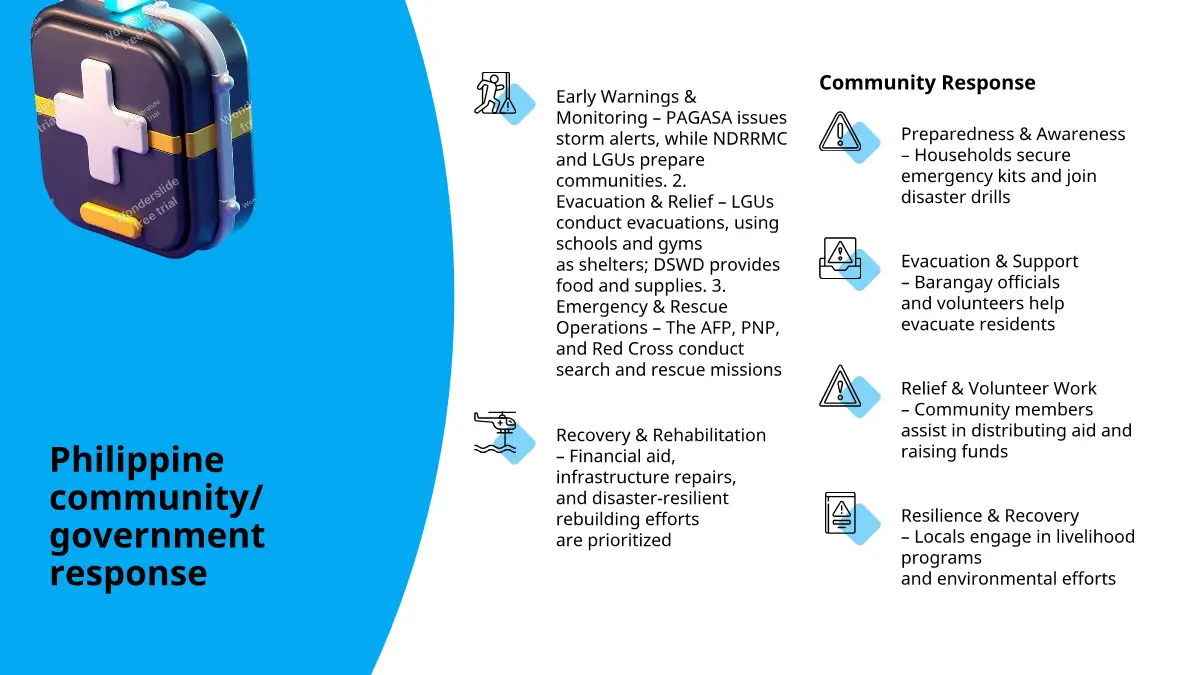 Wonderslide free trial

Philippine community/ government response

Early Warnings & Monitoring – PAGASA issues storm alerts, while NDRRMC and LGUs prepare communities. 2. Evacuation & Relief – LGUs conduct evacuations, using schools and gyms as shelters; DSWD provides food and supplies. 3. Emergency & Rescue Operations – The AFP, PNP, and Red Cross conduct search and rescue missions

Recovery & Rehabilitation – Financial aid, infrastructure repairs, and disaster-resilient rebuilding efforts are prioritized

Community Response

Preparedness & Awareness – Households secure emergency kits and join disaster drills

Evacuation & Support – Barangay officials and volunteers help evacuate residents

Relief & Volunteer Work – Community members assist in distributing aid and raising funds

Resilience & Recovery – Locals engage in livelihood programs and environmental efforts